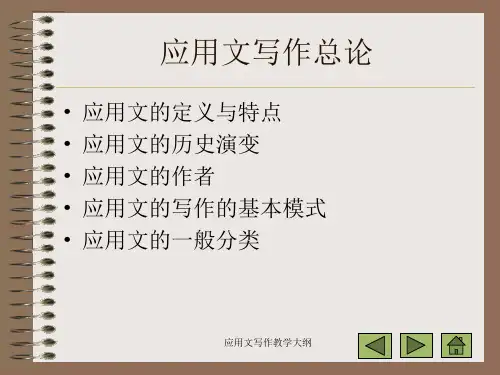 应用文写作总论

• 应用文的定义与特点
• 应用文的历史演变
• 应用文的作者
• 应用文的写作的基本模式
• 应用文的一般分类

应用文写作教学大纲